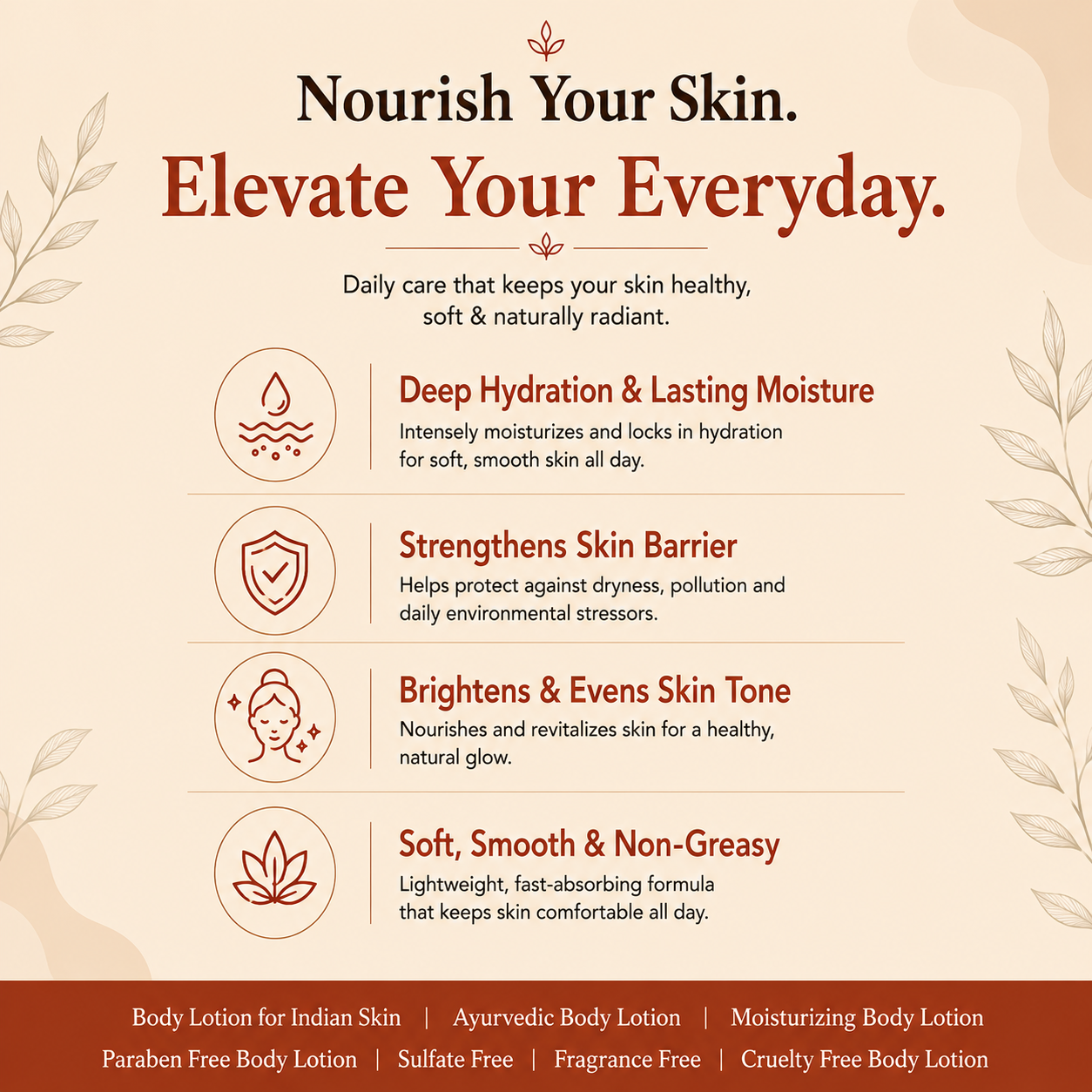 Nourish Your Skin.
Elevate Your Everyday.

Daily care that keeps your skin healthy, soft & naturally radiant.

Deep Hydration & Lasting Moisture
Intensely moisturizes and locks in hydration for soft, smooth skin all day.

Strengthens Skin Barrier
Helps protect against dryness, pollution and daily environmental stressors.

Brightens & Evens Skin Tone
Nourishes and revitalizes skin for a healthy, natural glow.

Soft, Smooth & Non-Greasy
Lightweight, fast-absorbing formula that keeps skin comfortable all day.

Body Lotion for Indian Skin | Ayurvedic Body Lotion | Moisturizing Body Lotion
Paraben Free Body Lotion | Sulfate Free | Fragrance Free | Cruelty Free Body Lotion